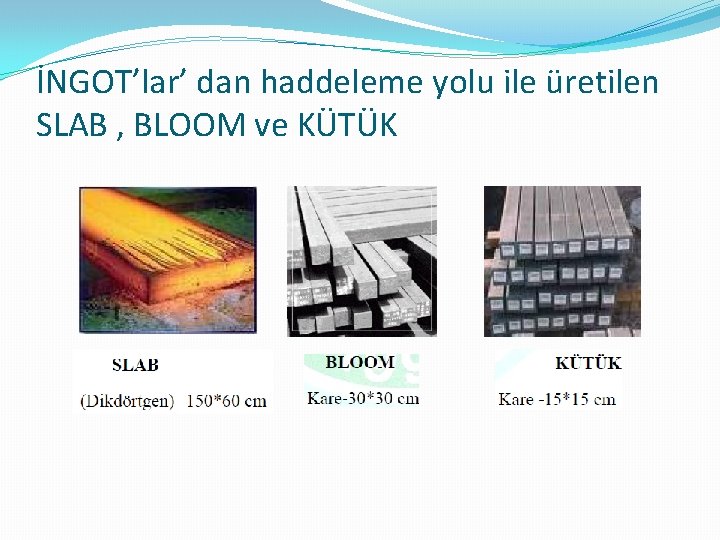 İNGOT’lar’ dan haddeleme yolu ile üretilen SLAB , BLOOM ve KÜTÜK

SLAB

(Dikdörtgen) 150*60 cm

BLOOM

Kare-30*30 cm

KÜTÜK

Kare -15*15 cm